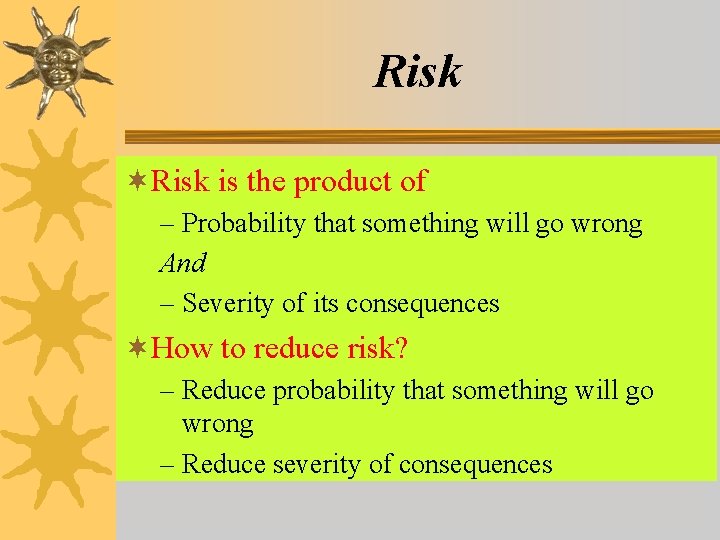 Risk

Risk is the product of

– Probability that something will go wrong

And

– Severity of its consequences

How to reduce risk?

– Reduce probability that something will go wrong

– Reduce severity of consequences